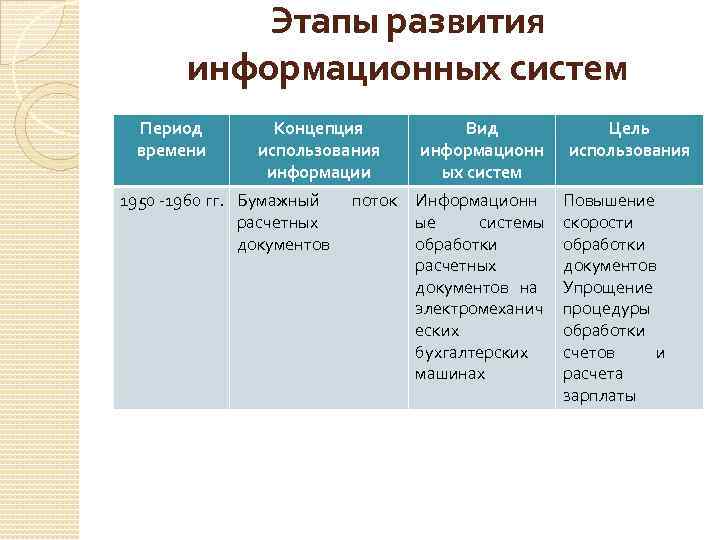 Этапы развития информационных систем

| Период времени | Концепция использования информации | Вид информационных систем | Цель использования |
|---|---|---|---|
| 1950 -1960 гг. | Бумажный поток расчетных документов | Информационные системы обработки расчетных документов на электромеханических бухгалтерских машинах | Повышение скорости обработки документов Упрощение процедуры обработки счетов и расчета зарплаты |